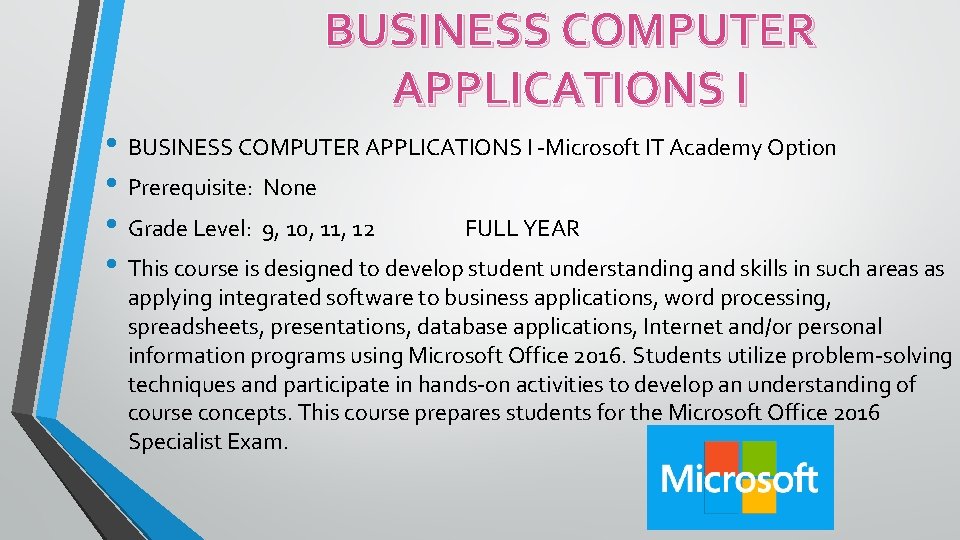 BUSINESS COMPUTER APPLICATIONS I

• BUSINESS COMPUTER APPLICATIONS I -Microsoft IT Academy Option
• Prerequisite: None
• Grade Level: 9, 10, 11, 12 FULL YEAR
• This course is designed to develop student understanding and skills in such areas as applying integrated software to business applications, word processing, spreadsheets, presentations, database applications, Internet and/or personal information programs using Microsoft Office 2016. Students utilize problem-solving techniques and participate in hands-on activities to develop an understanding of course concepts. This course prepares students for the Microsoft Office 2016 Specialist Exam.

Microsoft